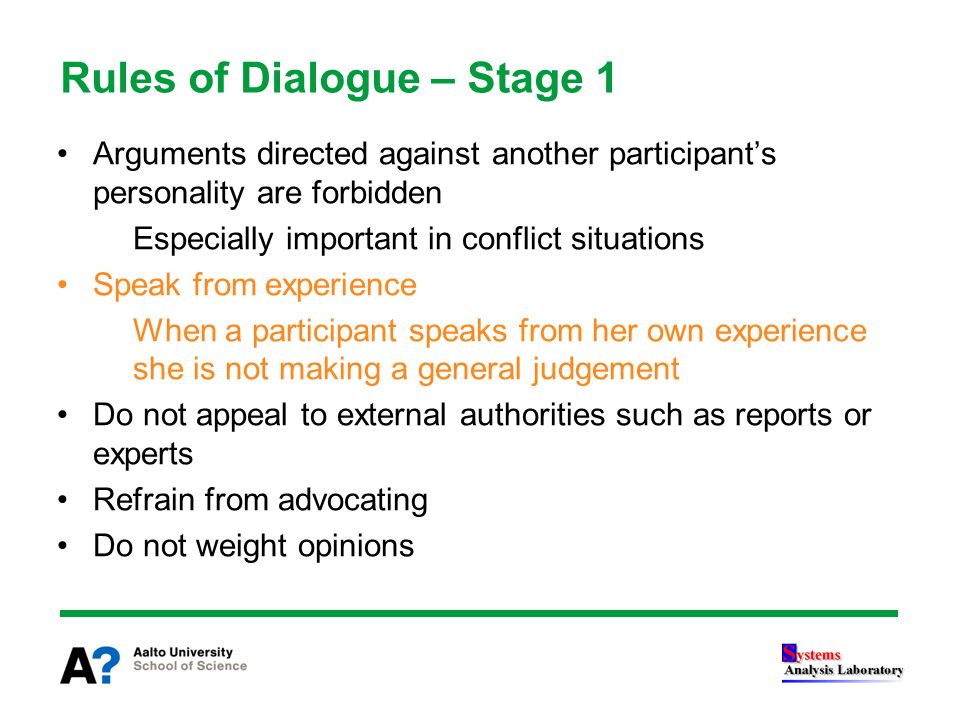 Rules of Dialogue – Stage 1

• Arguments directed against another participant's personality are forbidden

Especially important in conflict situations

• Speak from experience

When a participant speaks from her own experience she is not making a general judgement

• Do not appeal to external authorities such as reports or experts

• Refrain from advocating

• Do not weight opinions

A? Aalto University
School of Science

Systems
Analysis Laboratory